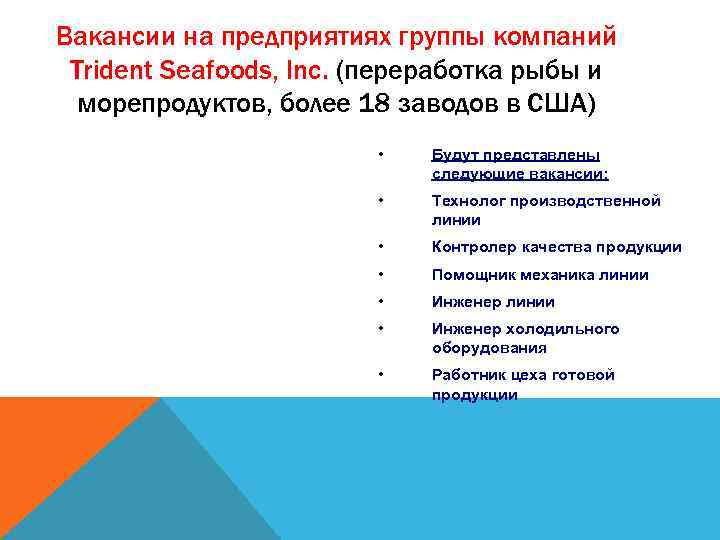 Вакансии на предприятиях группы компаний Trident Seafoods, Inc. (переработка рыбы и морепродуктов, более 18 заводов в США)

• Будут представлены следующие вакансии:
• Технолог производственной линии
• Контролер качества продукции
• Помощник механика линии
• Инженер линии
• Инженер холодильного оборудования
• Работник цеха готовой продукции